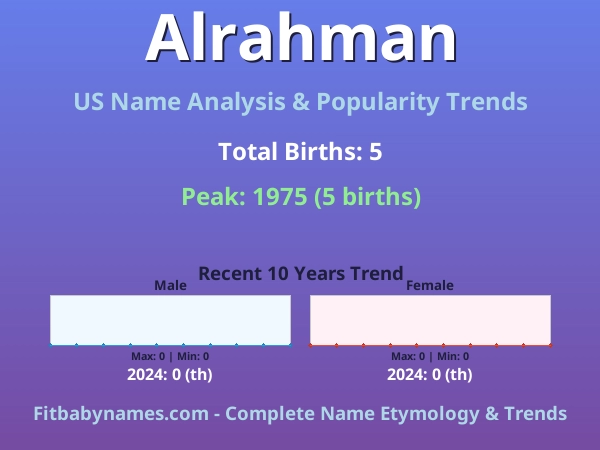 Alrahman

US Name Analysis & Popularity Trends

Total Births: 5

Peak: 1975 (5 births)

Recent 10 Years Trend

Male

Max: 0 | Min: 0

2024: 0 (th)

Female

Max: 0 | Min: 0

2024: 0 (th)

Fitbabynames.com - Complete Name Etymology & Trends